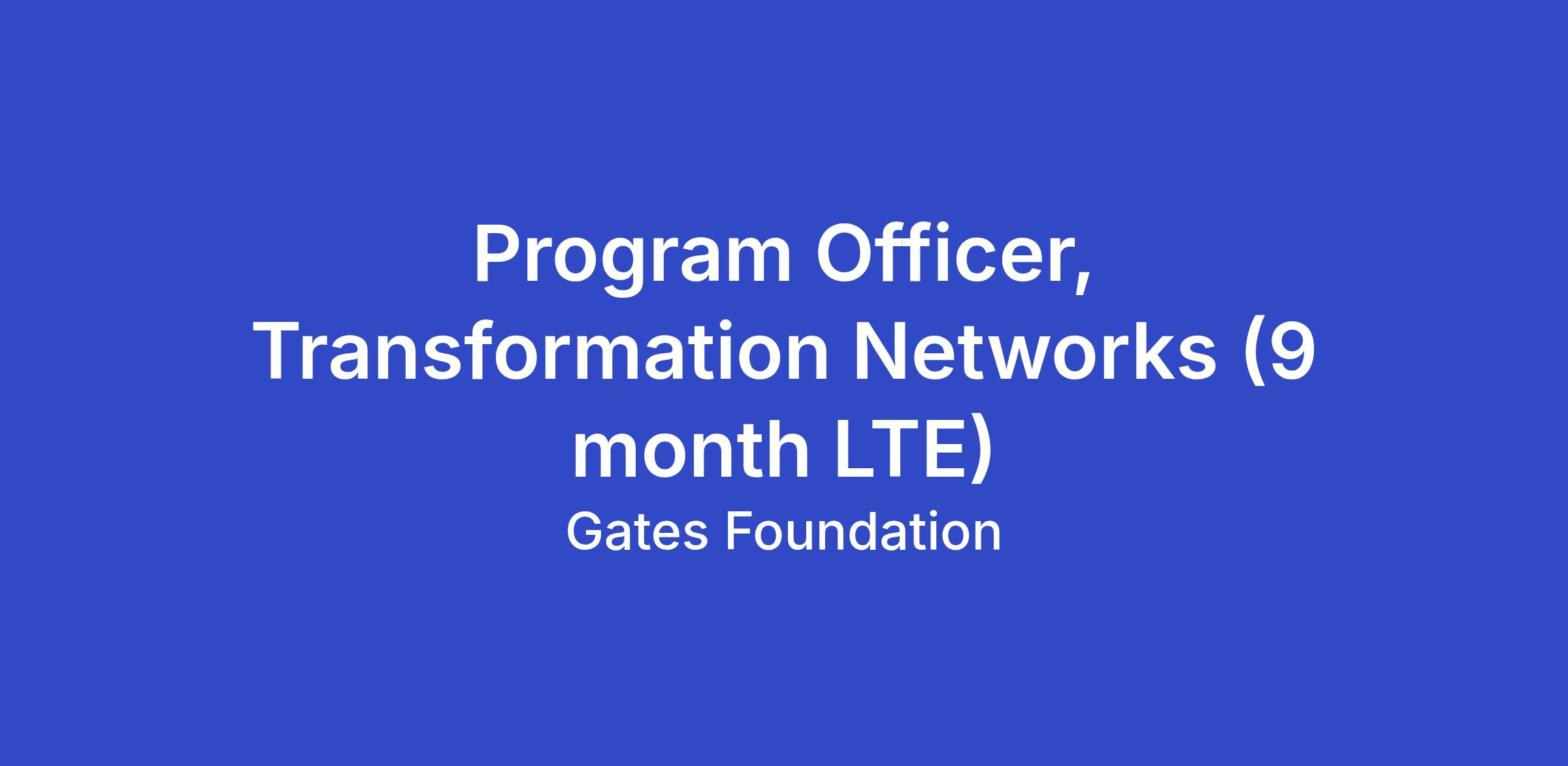 Program Officer, Transformation Networks (9 month LTE)

Gates Foundation